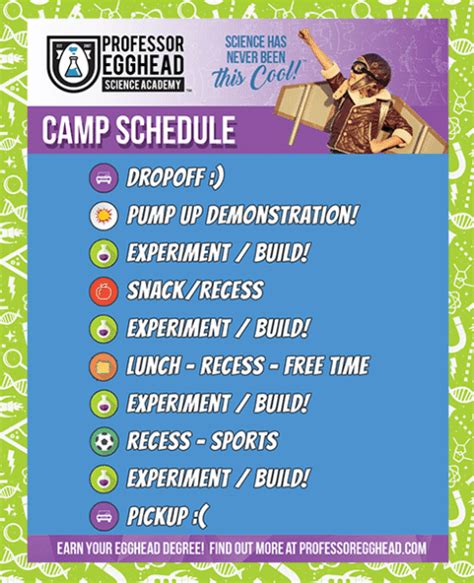 PROFESSOR EGGHEAD SCIENCE ACADEMY™

SCIENCE HAS NEVER BEEN this Cool!™

CAMP SCHEDULE

DROPOFF :)

PUMP UP DEMONSTRATION!

EXPERIMENT / BUILD!

SNACK/RECESS

EXPERIMENT / BUILD!

LUNCH - RECESS - FREE TIME

EXPERIMENT / BUILD!

RECESS - SPORTS

EXPERIMENT / BUILD!

PICKUP :(

EARN YOUR EGGHEAD DEGREE! FIND OUT MORE AT PROFESSOREGGHEAD.COM